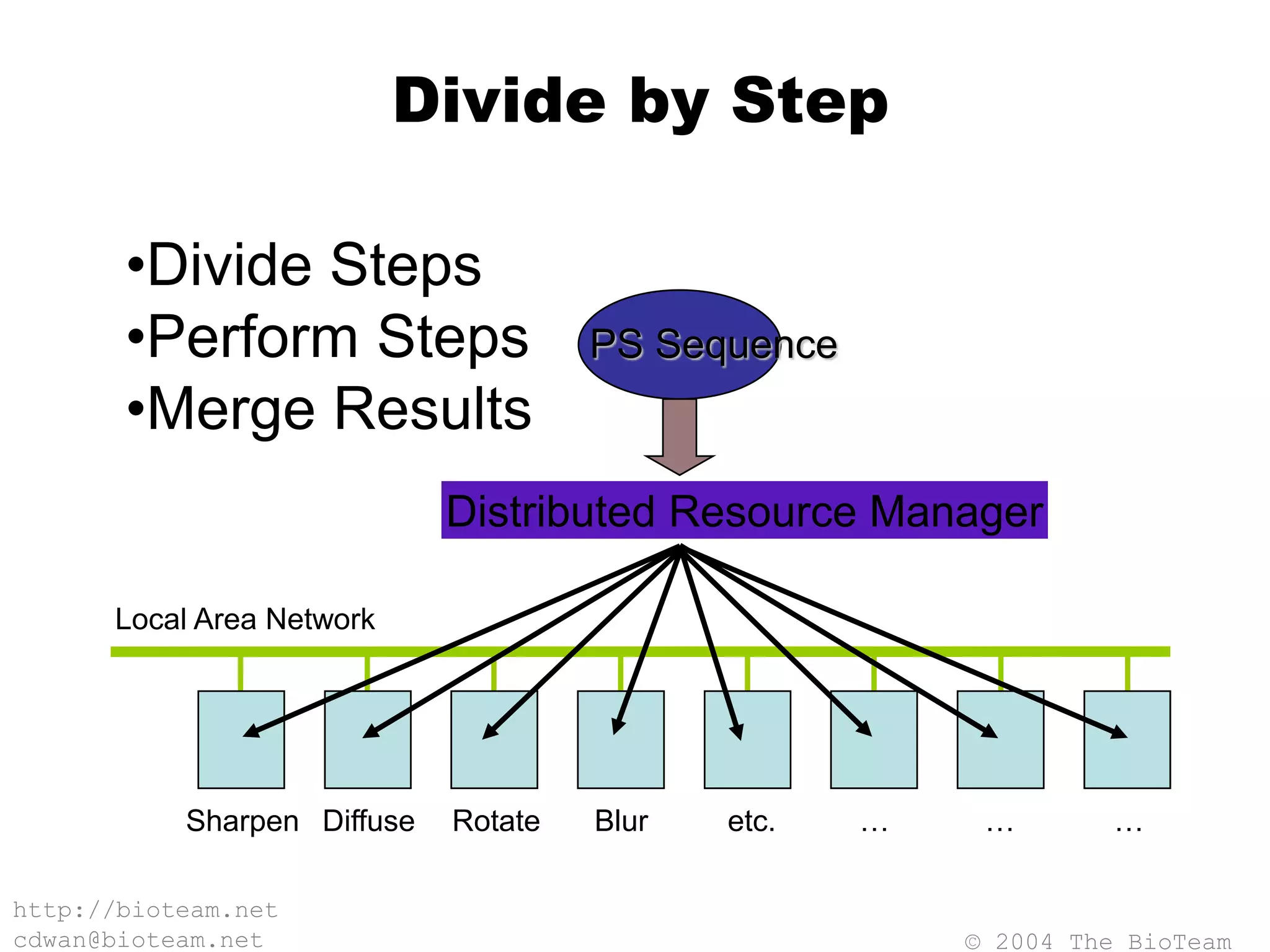 Divide by Step

•Divide Steps
•Perform Steps
•Merge Results

PS Sequence

Distributed Resource Manager

Local Area Network

Sharpen Diffuse Rotate Blur etc. … … …

http://bioteam.net
cdwan@bioteam.net

© 2004 The BioTeam